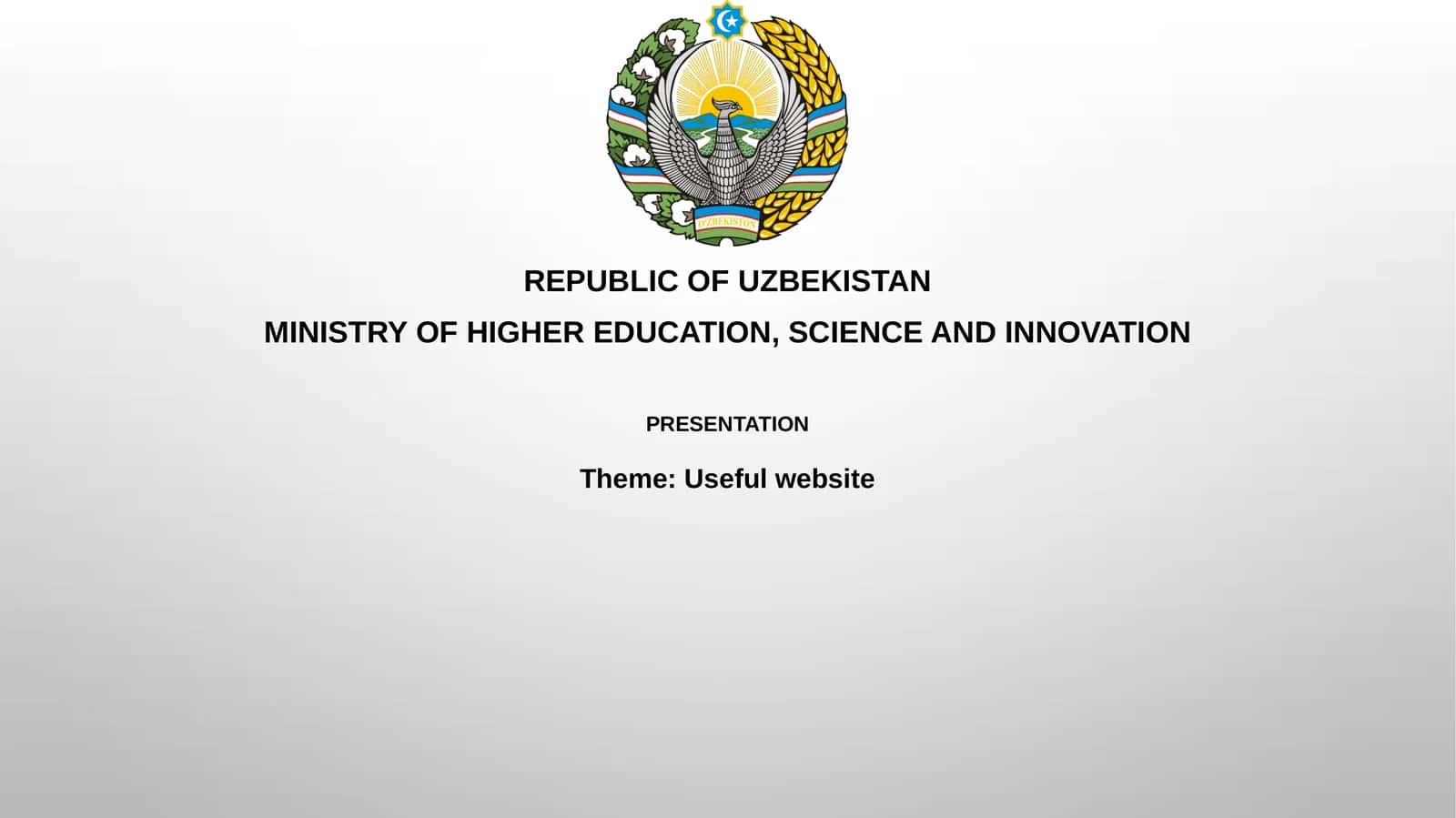 O'ZBEKISTON

REPUBLIC OF UZBEKISTAN

MINISTRY OF HIGHER EDUCATION, SCIENCE AND INNOVATION

PRESENTATION

Theme: Useful website